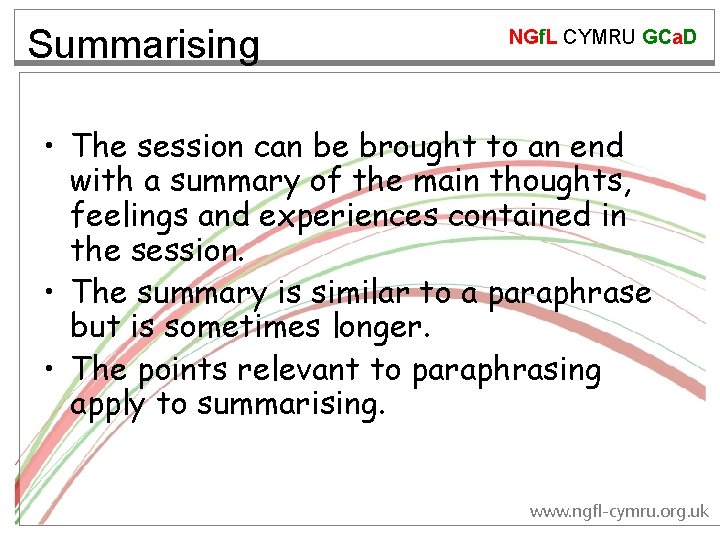 Summarising

NGfL CYMRU GCaD

• The session can be brought to an end with a summary of the main thoughts, feelings and experiences contained in the session.
• The summary is similar to a paraphrase but is sometimes longer.
• The points relevant to paraphrasing apply to summarising.

www.ngfl-cymru.org.uk